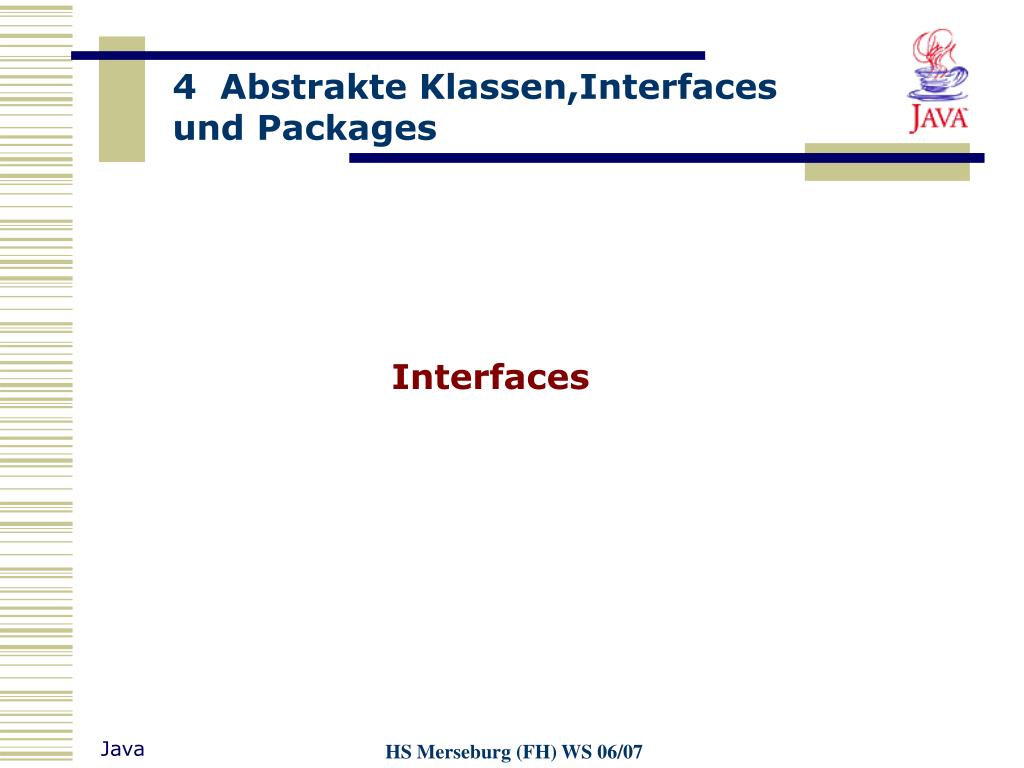 4 Abstrakte Klassen,Interfaces und Packages

JAVA

Interfaces

Java

HS Merseburg (FH) WS 06/07